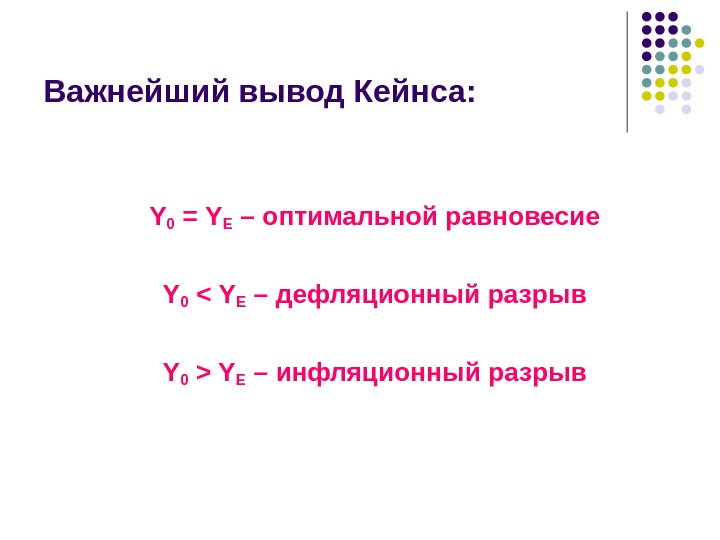 Важнейший вывод Кейнса:

$Y_0 = Y_E$ – оптимальной равновесие

$Y_0 < Y_E$ – дефляционный разрыв

$Y_0 > Y_E$ – инфляционный разрыв